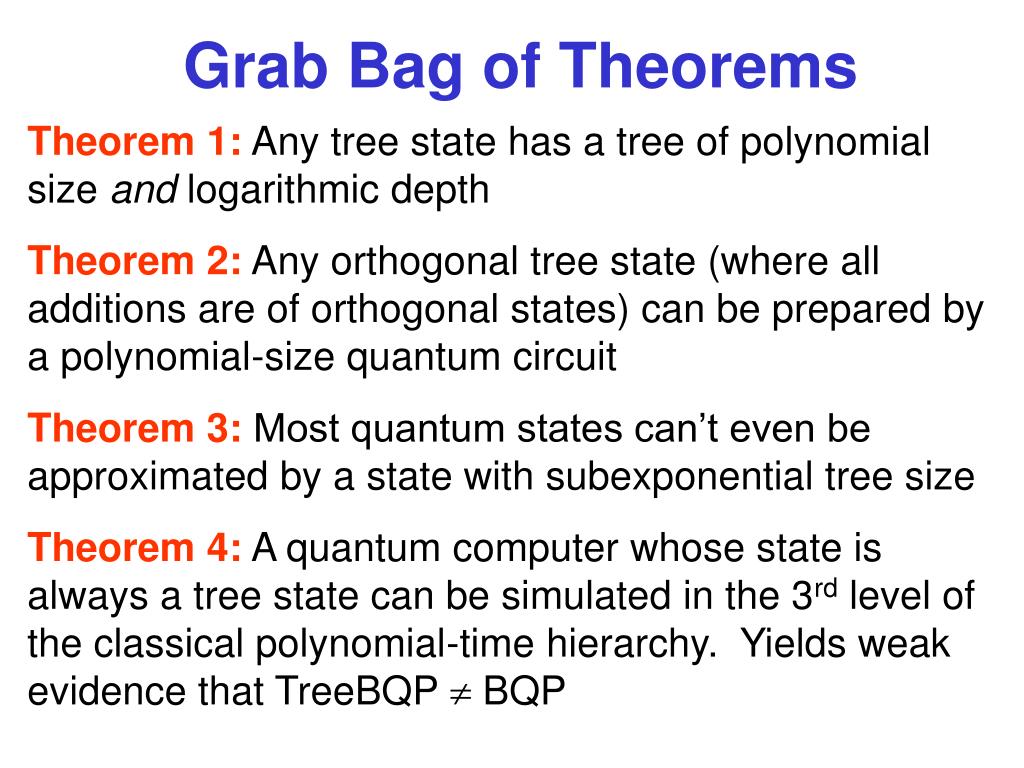 Grab Bag of Theorems

Theorem 1: Any tree state has a tree of polynomial size and logarithmic depth

Theorem 2: Any orthogonal tree state (where all additions are of orthogonal states) can be prepared by a polynomial-size quantum circuit

Theorem 3: Most quantum states can't even be approximated by a state with subexponential tree size

Theorem 4: A quantum computer whose state is always a tree state can be simulated in the 3$^{rd}$ level of the classical polynomial-time hierarchy. Yields weak evidence that TreeBQP $\neq$ BQP